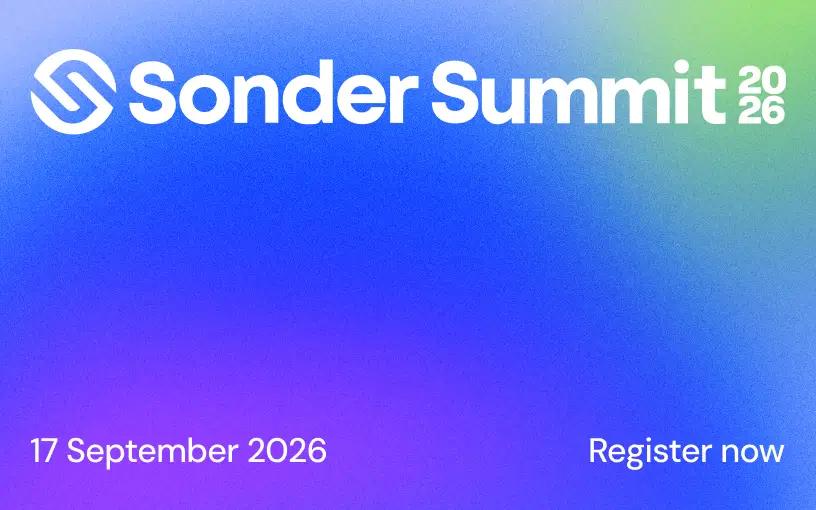 Sonder Summit 2026

17 September 2026

Register now